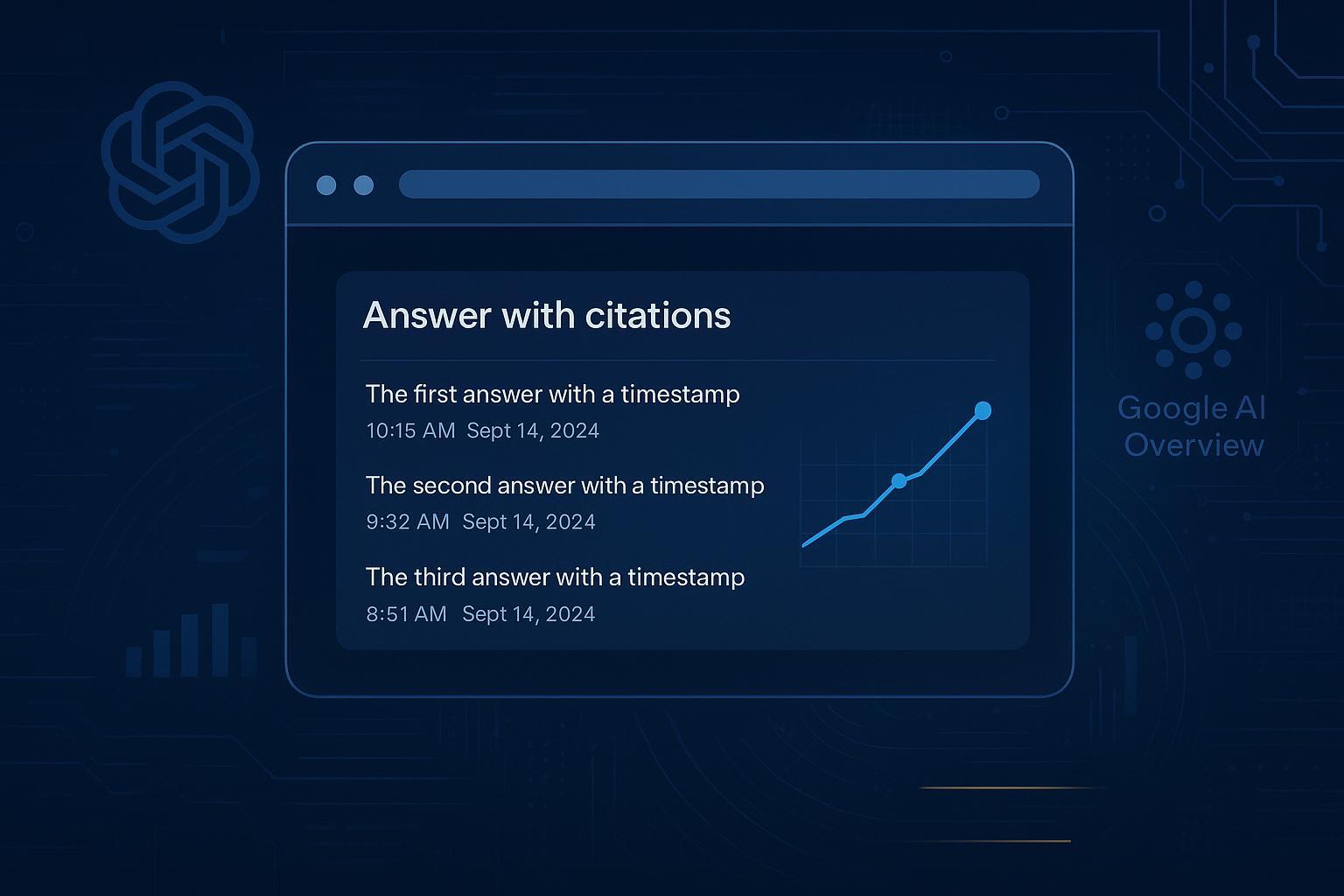 Answer with citations

The first answer with a timestamp
10:15 AM Sept 14, 2024

The second answer with a timestamp
9:32 AM Sept 14, 2024

The third answer with a timestamp
8:51 AM Sept 14, 2024

Google AI Overview